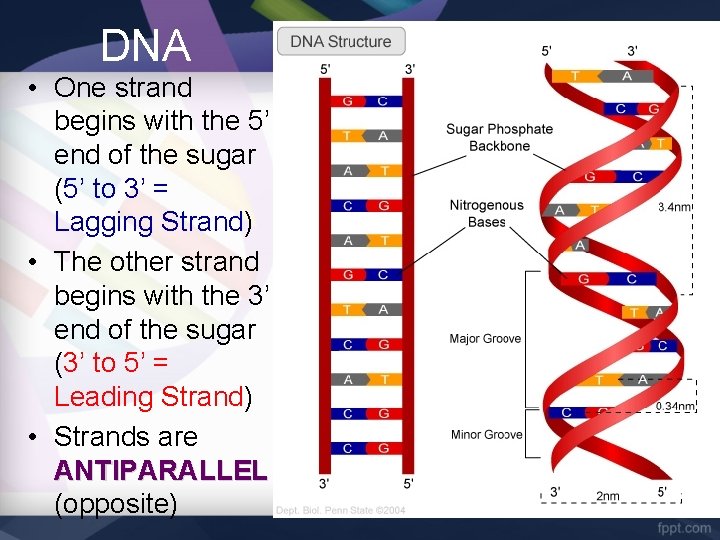 DNA

• One strand begins with the 5' end of the sugar (5' to 3' = Lagging Strand)
• The other strand begins with the 3' end of the sugar (3' to 5' = Leading Strand)
• Strands are ANTIPARALLEL (opposite)

DNA Structure

5' 3'
G C
T A
A T
C G
A T
G C
T A
C G
A T
C G
C G
3' 5'

Sugar Phosphate Backbone

Nitrogenous Bases

Major Groove

Minor Groove

5' 3'
T A
C G
A T
G C
A T
A
G C
T A
C
T A
C
3.4nm
0.34nm
3' 2nm 5'

Dept. Biol. Penn State ©2004

fppt.com